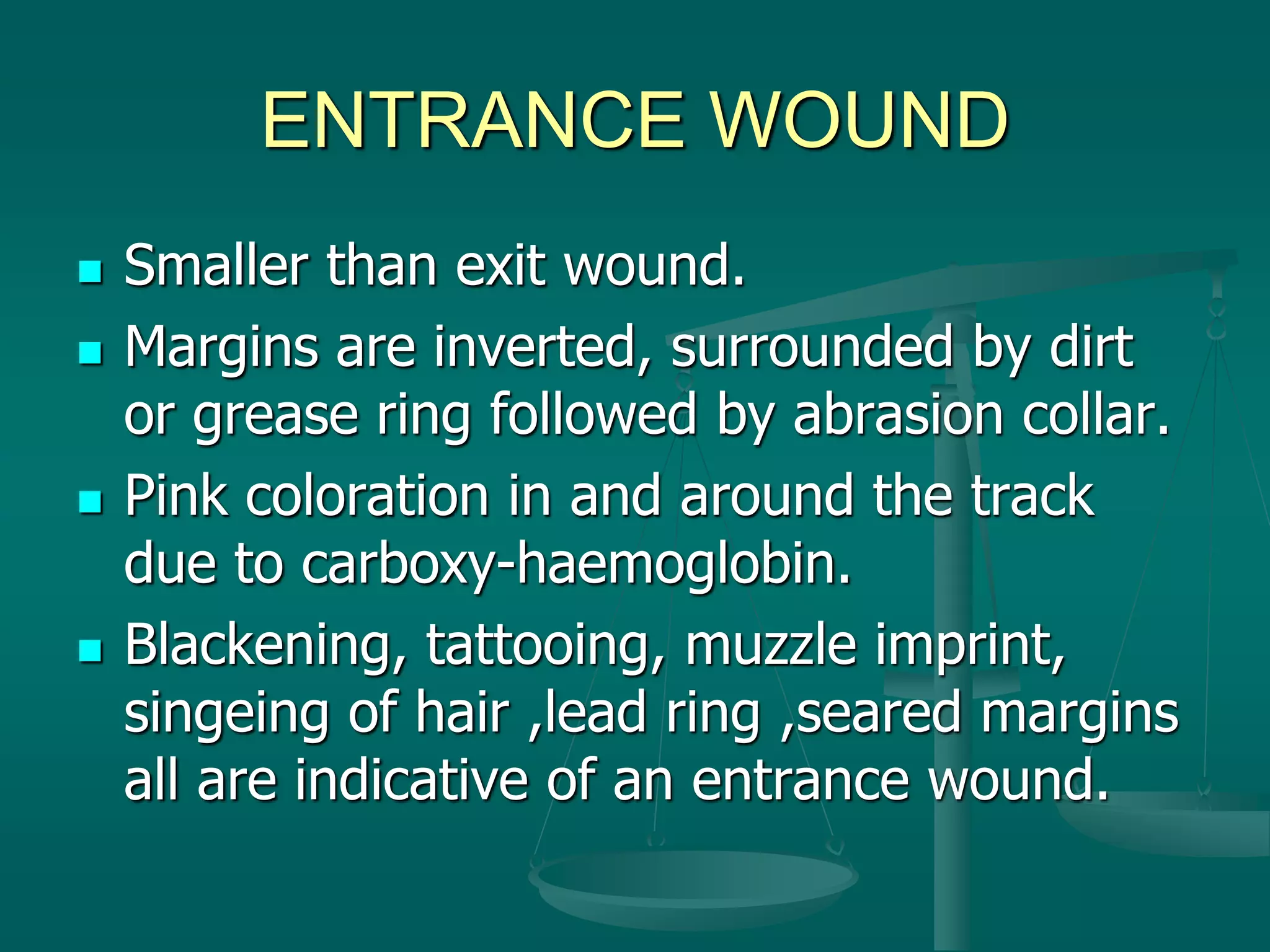 ENTRANCE WOUND

- Smaller than exit wound.
- Margins are inverted, surrounded by dirt or grease ring followed by abrasion collar.
- Pink coloration in and around the track due to carboxy-haemoglobin.
- Blackening, tattooing, muzzle imprint, singeing of hair ,lead ring ,seared margins all are indicative of an entrance wound.